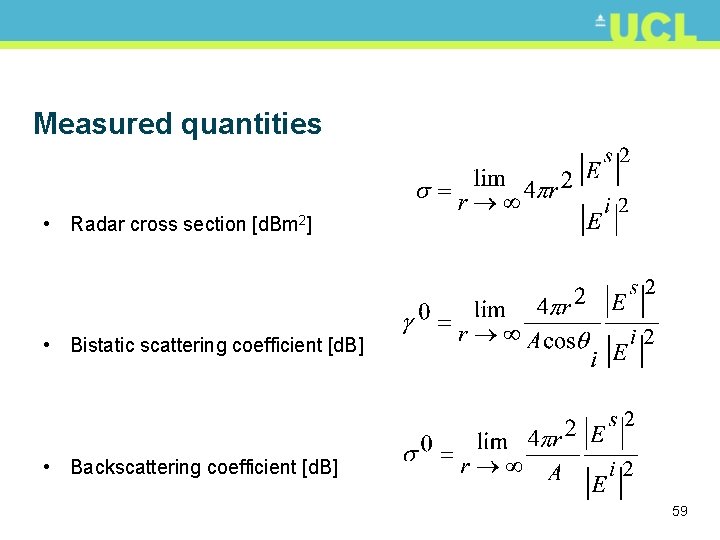 UCL

Measured quantities

• Radar cross section [dBm$^2$]

$\sigma = \lim_{r \to \infty} 4\pi r^2 \frac{|E^s|^2}{|E^i|^2}$

• Bistatic scattering coefficient [dB]

$\gamma^0 = \lim_{r \to \infty} \frac{4\pi r^2}{A\cos\theta_i} \frac{|E^s|^2}{|E^i|^2}$

• Backscattering coefficient [dB]

$\sigma^0 = \lim_{r \to \infty} \frac{4\pi r^2}{A} \frac{|E^s|^2}{|E^i|^2}$

59